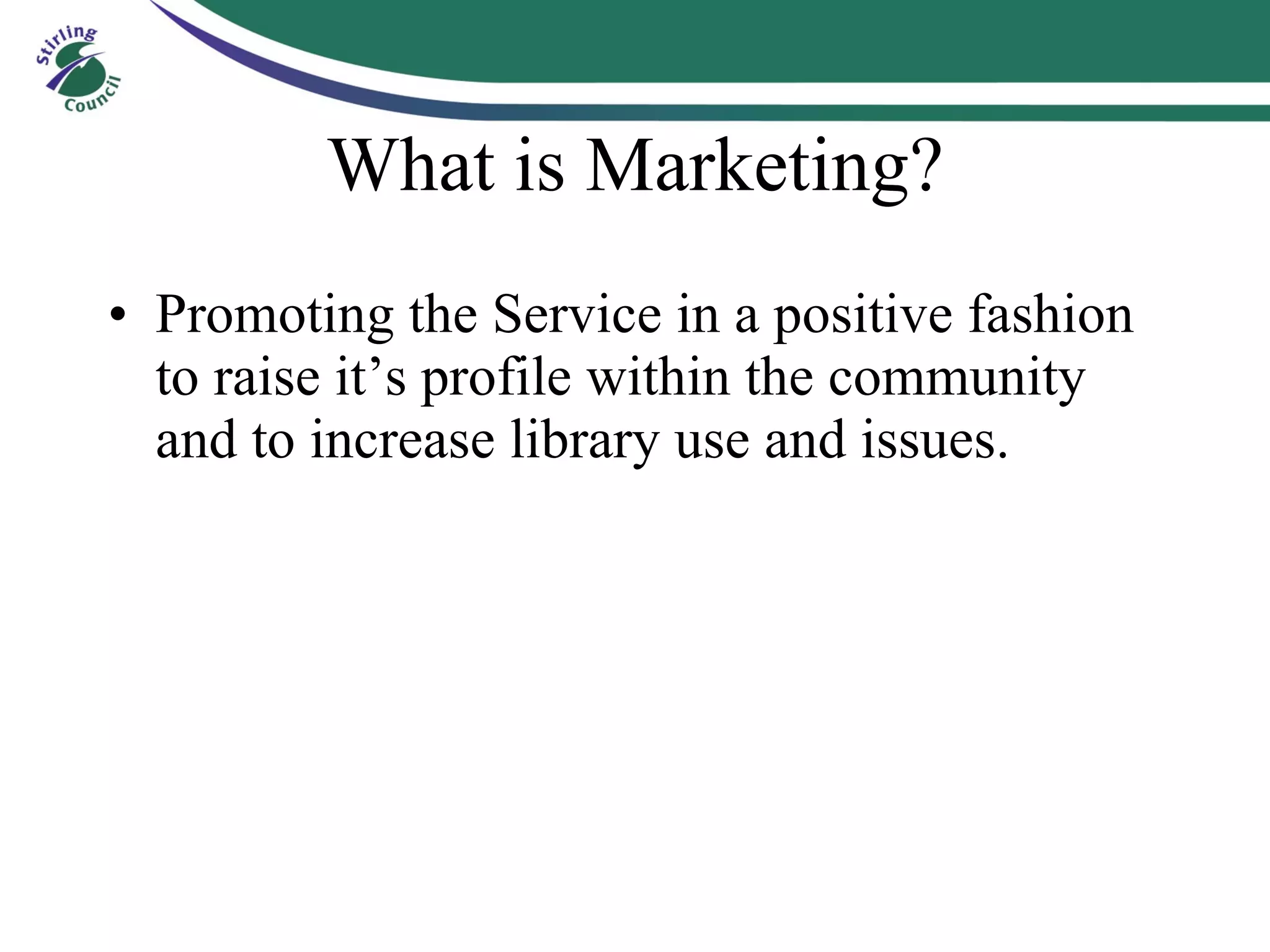 Stirling Council

What is Marketing?

• Promoting the Service in a positive fashion to raise it’s profile within the community and to increase library use and issues.